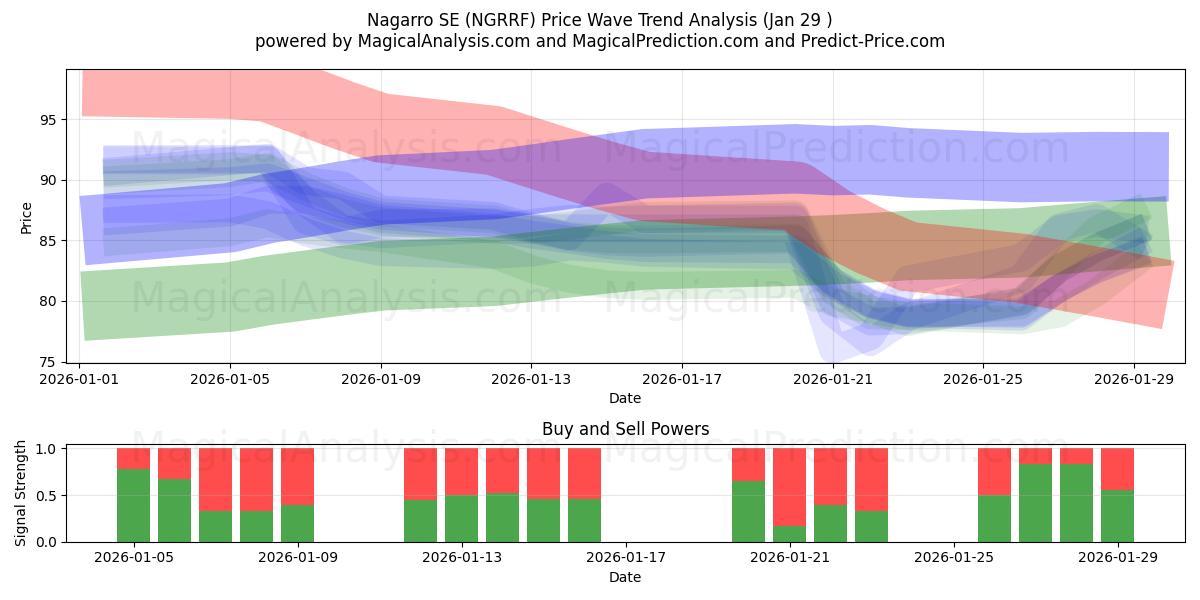 Nagarro SE (NGRRF) Price Wave Trend Analysis (Jan 29 )
powered by MagicalAnalysis.com and MagicalPrediction.com and Predict-Price.com

MagicalAnalysis.com MagicalPrediction.com
MagicalAnalysis.com MagicalPrediction.com

Price
95
90
85
80
75
2026-01-01 2026-01-05 2026-01-09 2026-01-13 2026-01-17 2026-01-21 2026-01-25 2026-01-29
Date

Buy and Sell Powers
MagicalAnalysis.com MagicalPrediction.com
Signal Strength
1.0
0.5
0.0
2026-01-05 2026-01-09 2026-01-13 2026-01-17 2026-01-21 2026-01-25 2026-01-29
Date